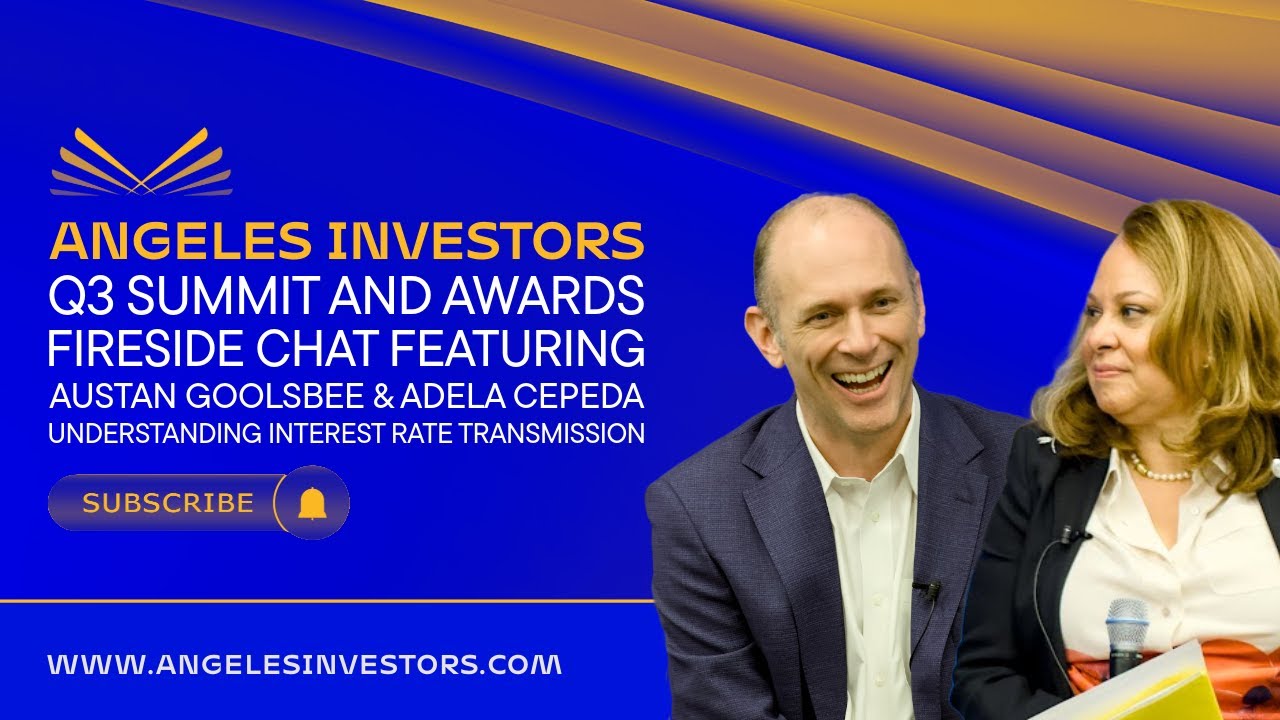 ANGELES INVESTORS
Q3 SUMMIT AND AWARDS
FIRESIDE CHAT FEATURING
AUSTAN GOOLSBEE & ADELA CEPEDA
UNDERSTANDING INTEREST RATE TRANSMISSION

SUBSCRIBE

WWW.ANGELESINVESTORS.COM